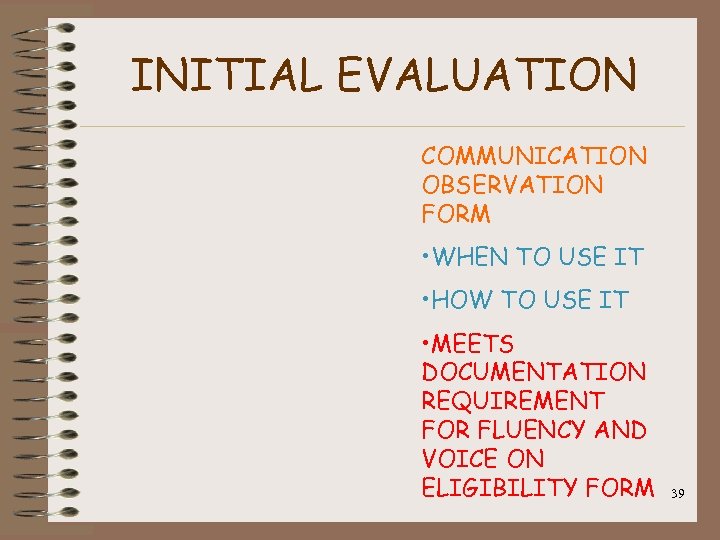 INITIAL EVALUATION

COMMUNICATION OBSERVATION FORM

•WHEN TO USE IT

•HOW TO USE IT

•MEETS DOCUMENTATION REQUIREMENT FOR FLUENCY AND VOICE ON ELIGIBILITY FORM

39